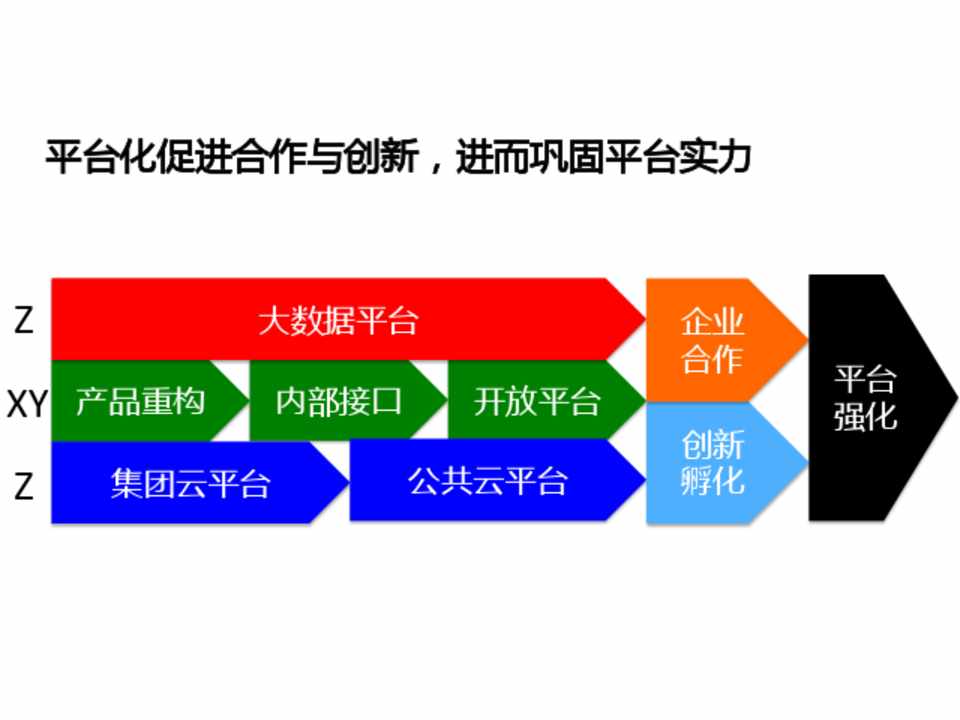 平台化促进合作与创新，进而巩固平台实力

Z
大数据平台

XY
产品重构
内部接口
开放平台

Z
集团云平台
公共云平台

企业合作

创新孵化

平台强化